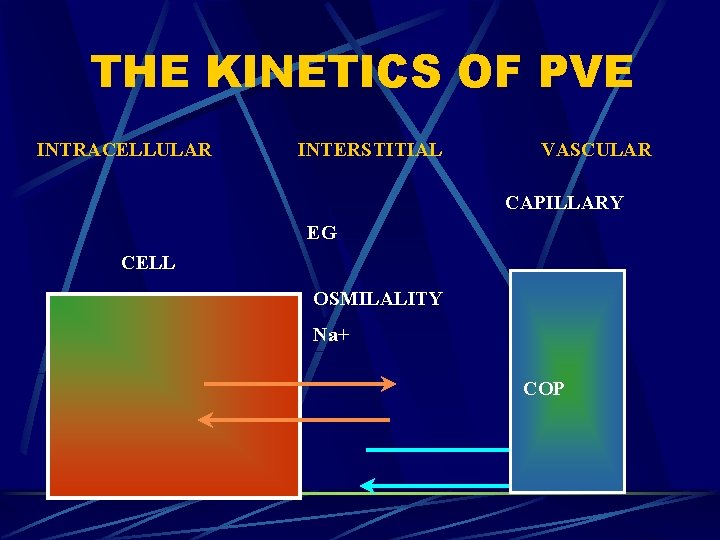 THE KINETICS OF PVE

INTRACELLULAR

INTERSTITIAL

VASCULAR

CAPILLARY

EG

CELL

OSMILALITY

Na+

COP